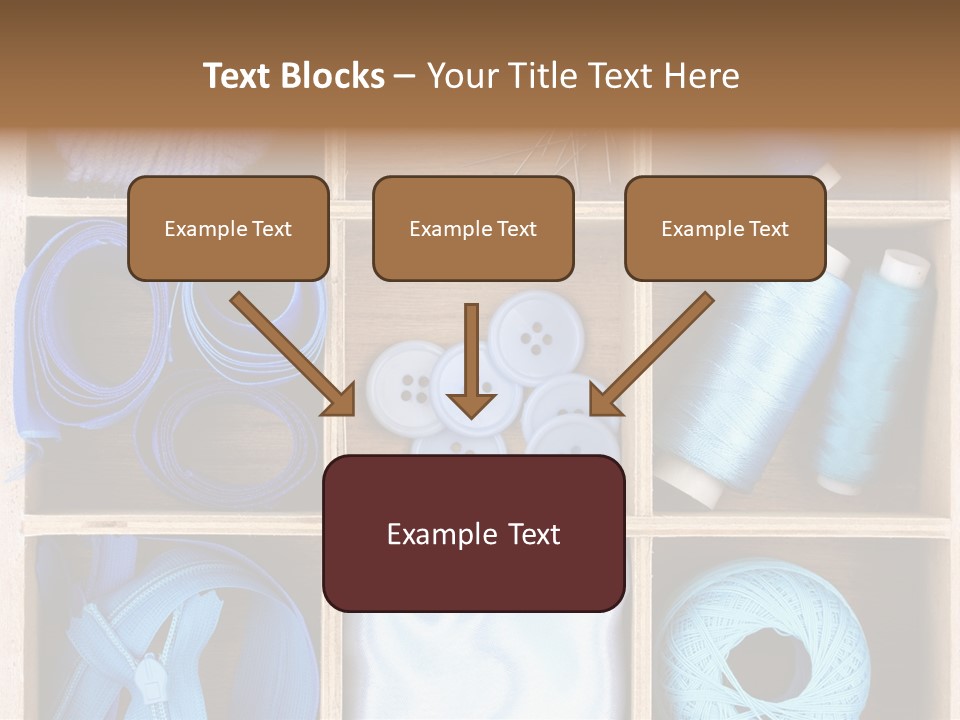 Text Blocks – Your Title Text Here

Example Text

Example Text

Example Text

Example Text